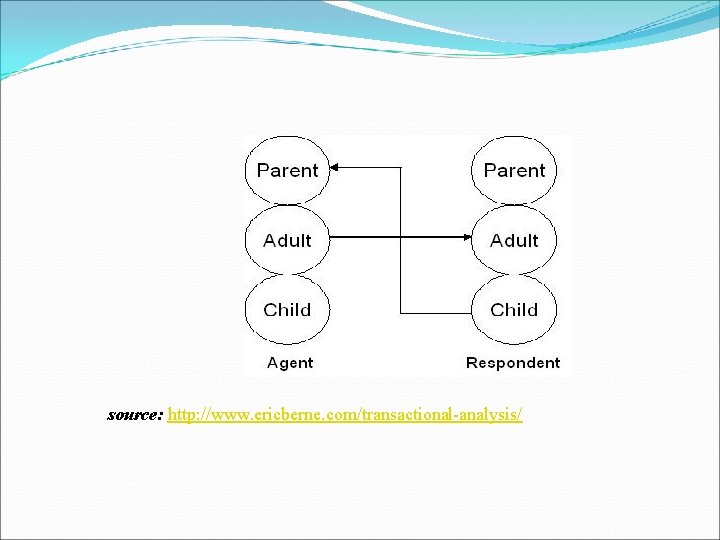 Parent
Adult
Child
Agent

Parent
Adult
Child
Respondent

source: http://www.ericberne.com/transactional-analysis/